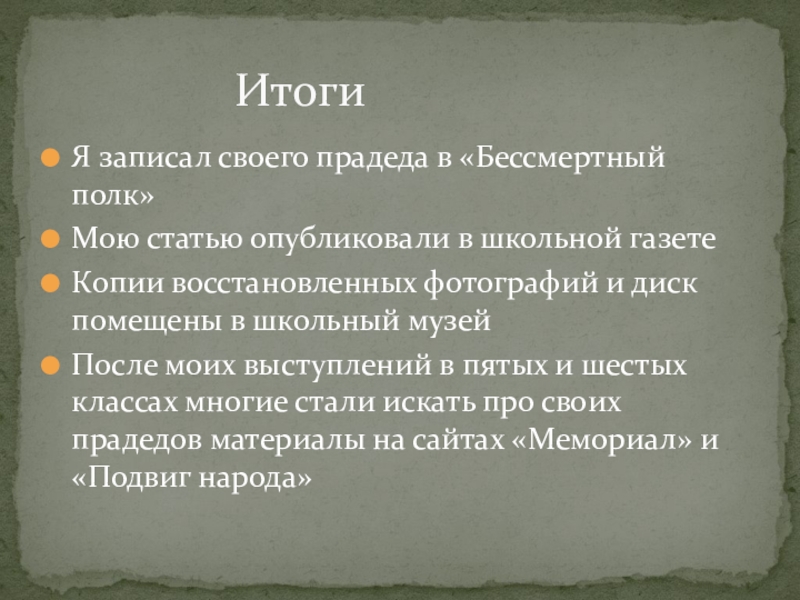 Итоги

Я записал своего прадеда в «Бессмертный полк»

Мою статью опубликовали в школьной газете

Копии восстановленных фотографий и диск помещены в школьный музей

После моих выступлений в пятых и шестых классах многие стали искать про своих прадедов материалы на сайтах «Мемориал» и «Подвиг народа»